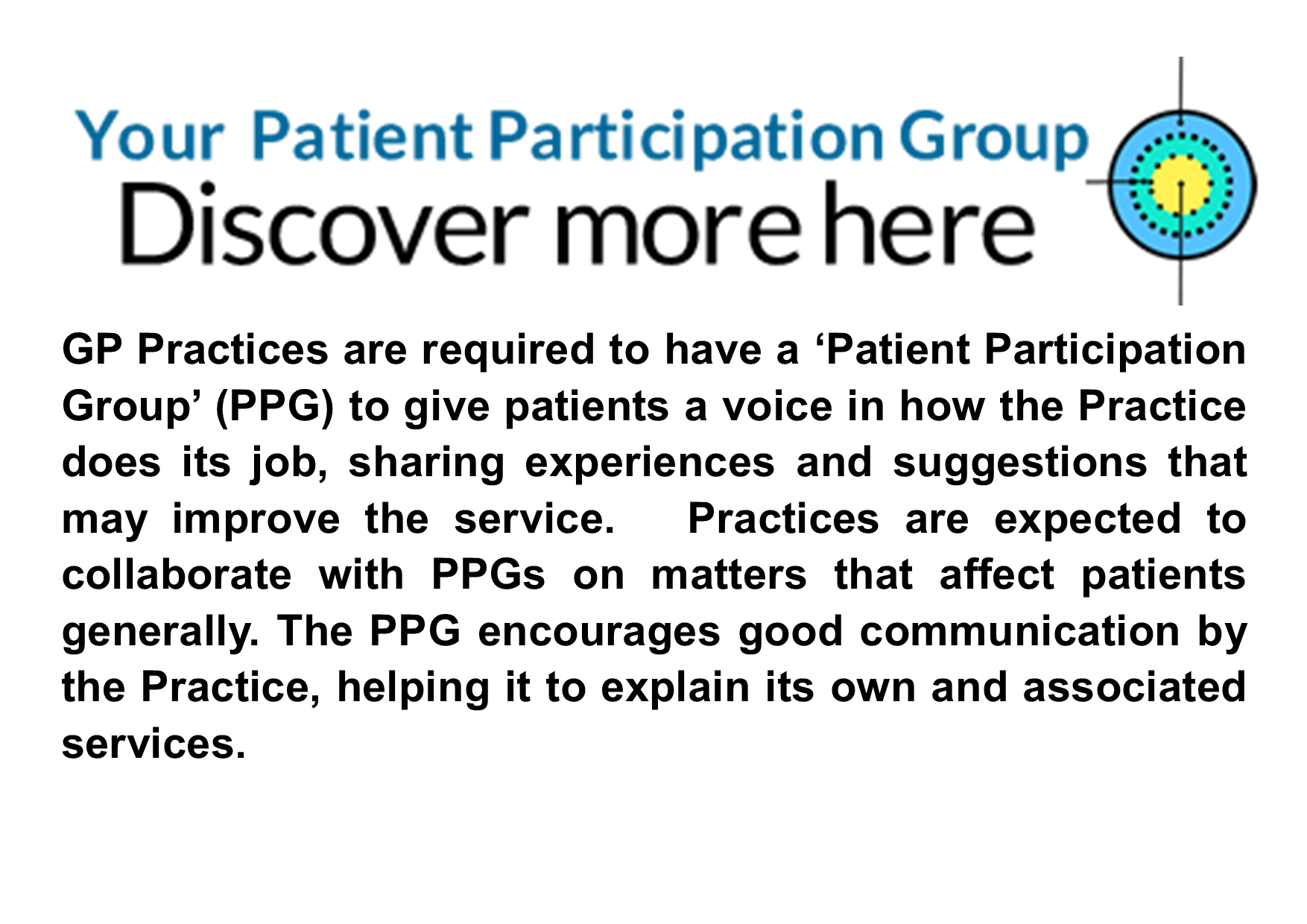 Your Patient Participation Group
Discover more here

GP Practices are required to have a ‘Patient Participation Group’ (PPG) to give patients a voice in how the Practice does its job, sharing experiences and suggestions that may improve the service. Practices are expected to collaborate with PPGs on matters that affect patients generally. The PPG encourages good communication by the Practice, helping it to explain its own and associated services.